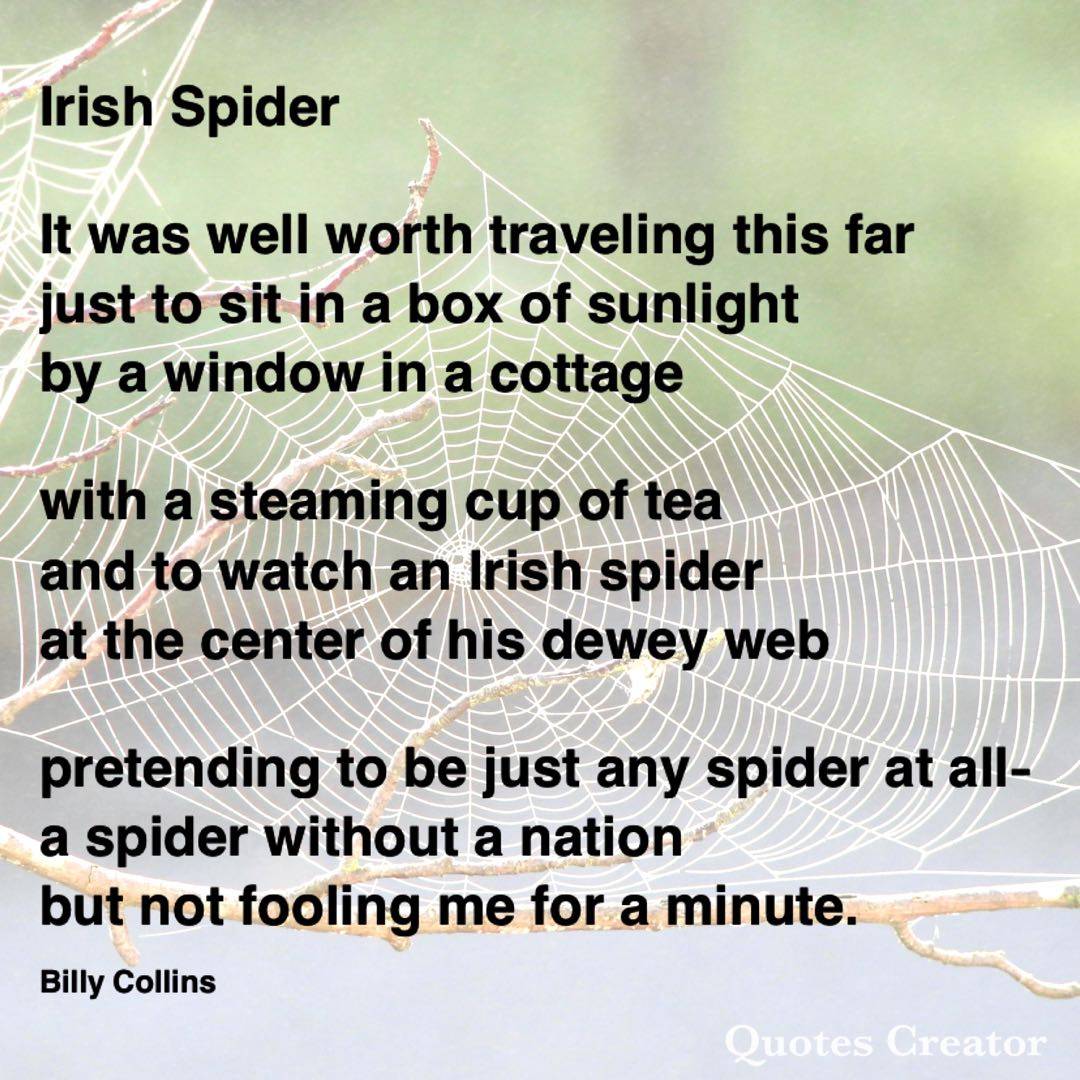 Irish Spider

It was well worth traveling this far
just to sit in a box of sunlight
by a window in a cottage

with a steaming cup of tea
and to watch an Irish spider
at the center of his dewey web

pretending to be just any spider at all-
a spider without a nation
but not fooling me for a minute.

Billy Collins

Quotes Creator